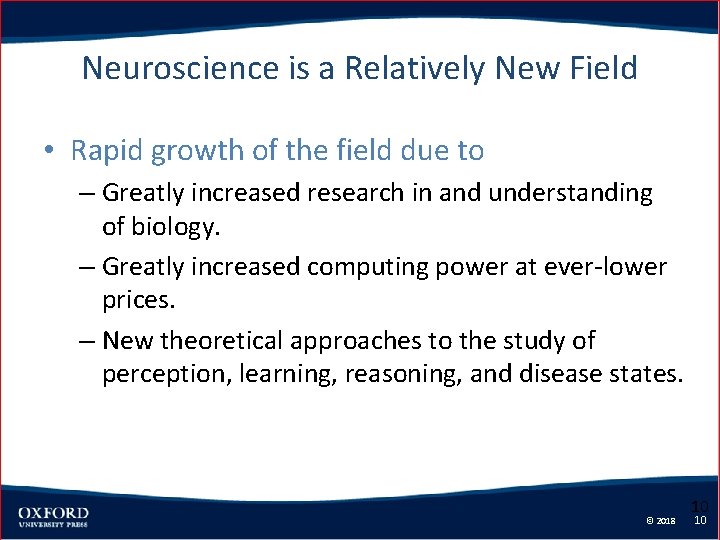 Neuroscience is a Relatively New Field

• Rapid growth of the field due to

– Greatly increased research in and understanding of biology.

– Greatly increased computing power at ever-lower prices.

– New theoretical approaches to the study of perception, learning, reasoning, and disease states.

OXFORD
UNIVERSITY PRESS

10

© 2018 10